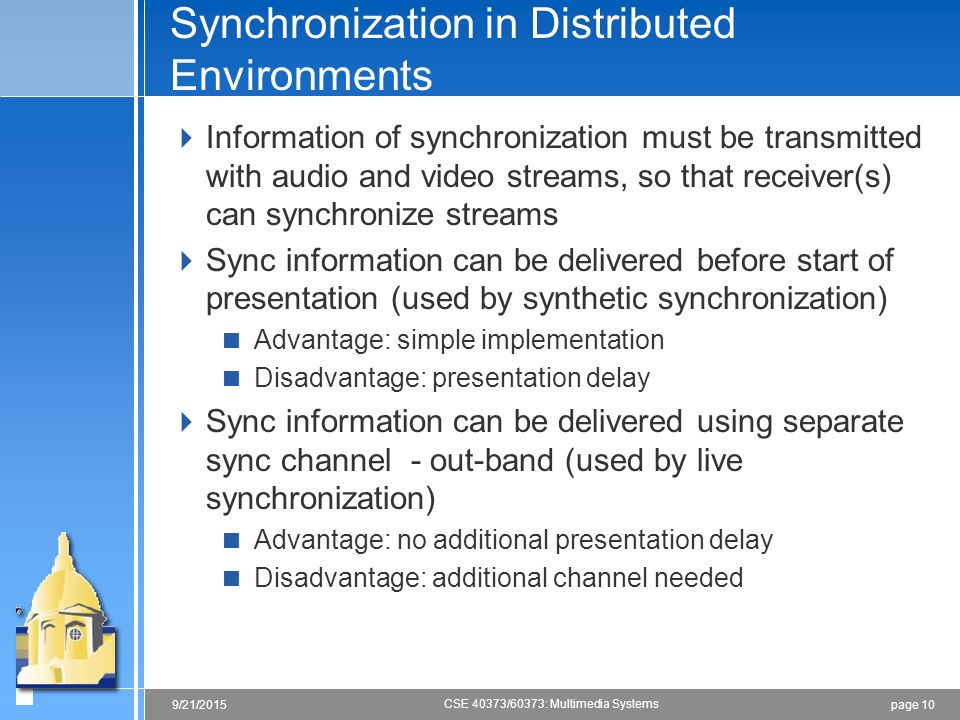 Synchronization in Distributed Environments

Information of synchronization must be transmitted with audio and video streams, so that receiver(s) can synchronize streams

Sync information can be delivered before start of presentation (used by synthetic synchronization)

Advantage: simple implementation

Disadvantage: presentation delay

Sync information can be delivered using separate sync channel - out-band (used by live synchronization)

Advantage: no additional presentation delay

Disadvantage: additional channel needed

9/21/2015

CSE 40373/60373: Multimedia Systems

page 10